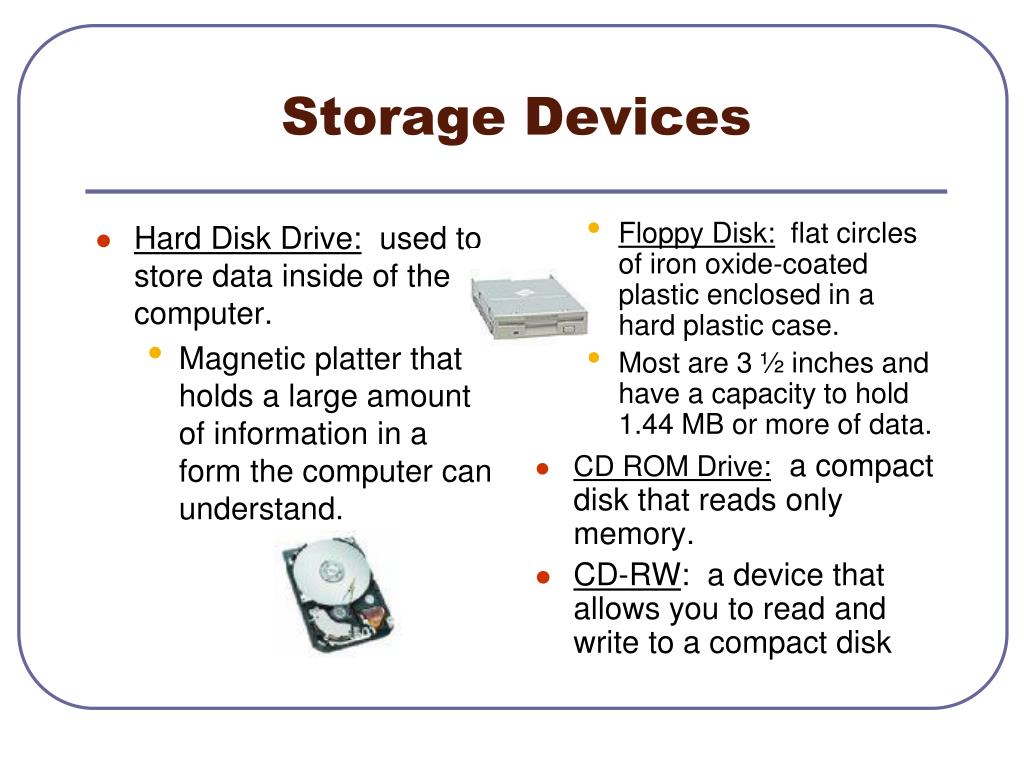 Storage Devices

- Hard Disk Drive: used to store data inside of the computer.
  - Magnetic platter that holds a large amount of information in a form the computer can understand.

  - Floppy Disk: flat circles of iron oxide-coated plastic enclosed in a hard plastic case.
  - Most are 3 ½ inches and have a capacity to hold 1.44 MB or more of data.
- CD ROM Drive: a compact disk that reads only memory.
- CD-RW: a device that allows you to read and write to a compact disk